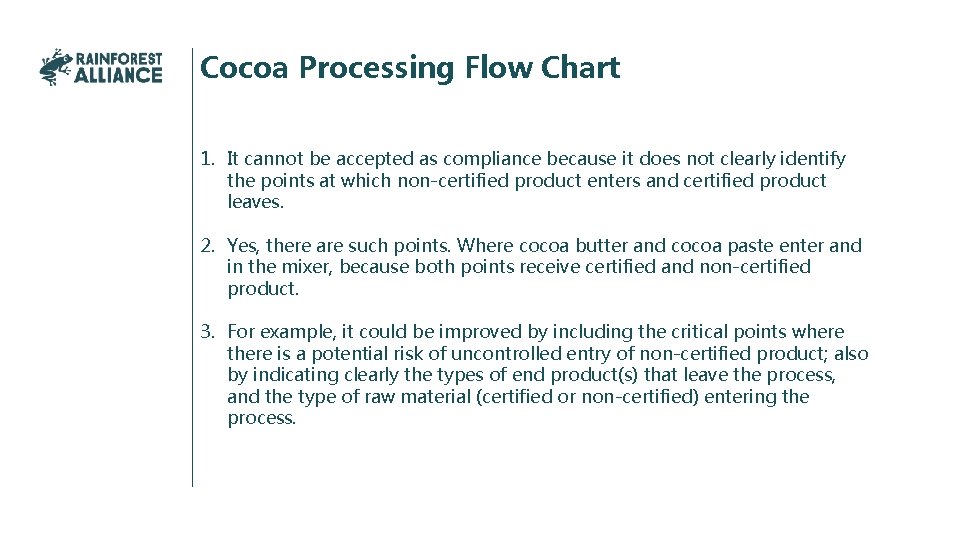 RAINFOREST ALLIANCE

Cocoa Processing Flow Chart

1. It cannot be accepted as compliance because it does not clearly identify the points at which non-certified product enters and certified product leaves.

2. Yes, there are such points. Where cocoa butter and cocoa paste enter and in the mixer, because both points receive certified and non-certified product.

3. For example, it could be improved by including the critical points where there is a potential risk of uncontrolled entry of non-certified product; also by indicating clearly the types of end product(s) that leave the process, and the type of raw material (certified or non-certified) entering the process.